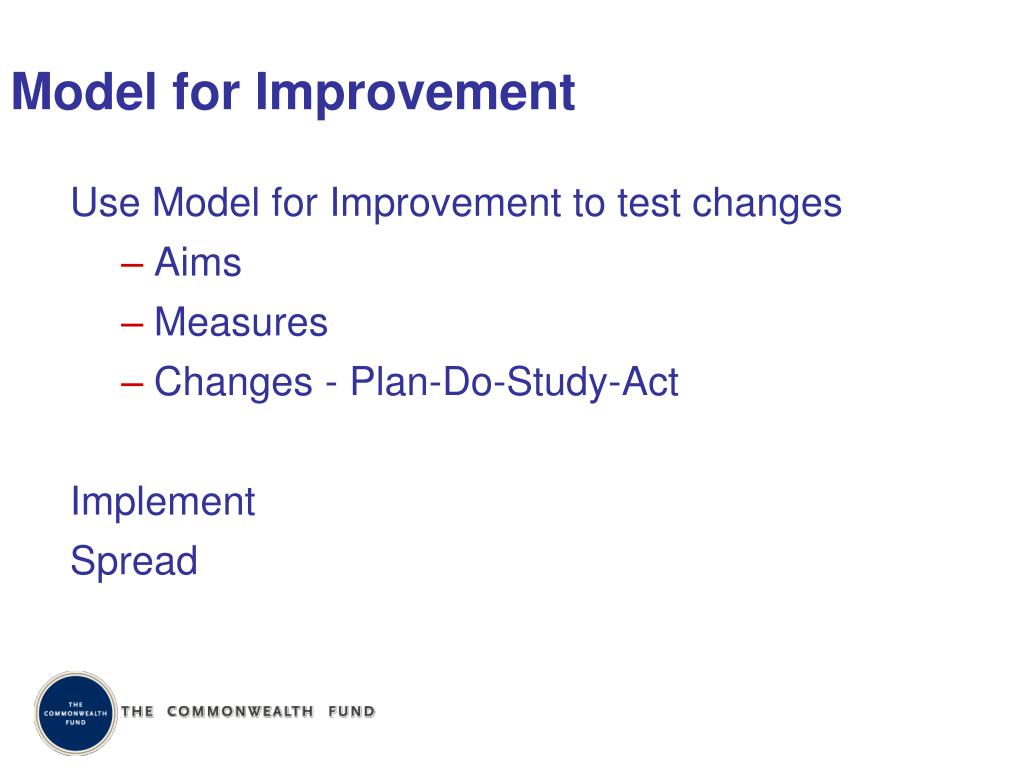 Model for Improvement

Use Model for Improvement to test changes
– Aims
– Measures
– Changes - Plan-Do-Study-Act

Implement
Spread

THE COMMONWEALTH FUND

THE COMMONWEALTH FUND